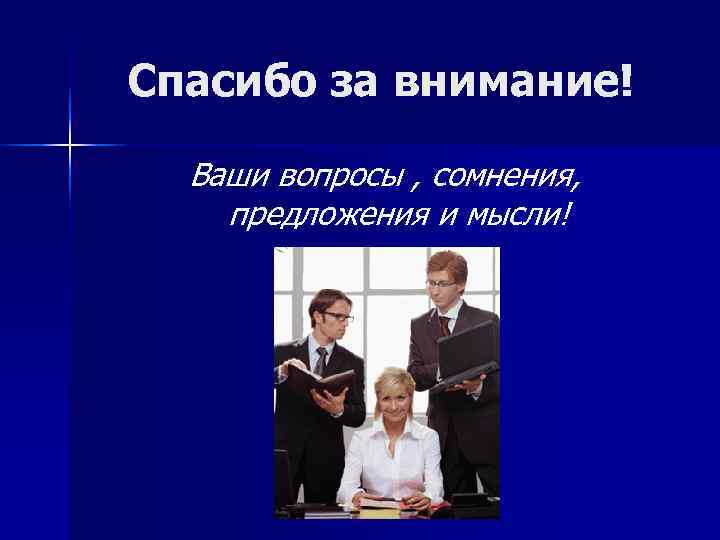 Спасибо за внимание!

Ваши вопросы , сомнения, предложения и мысли!